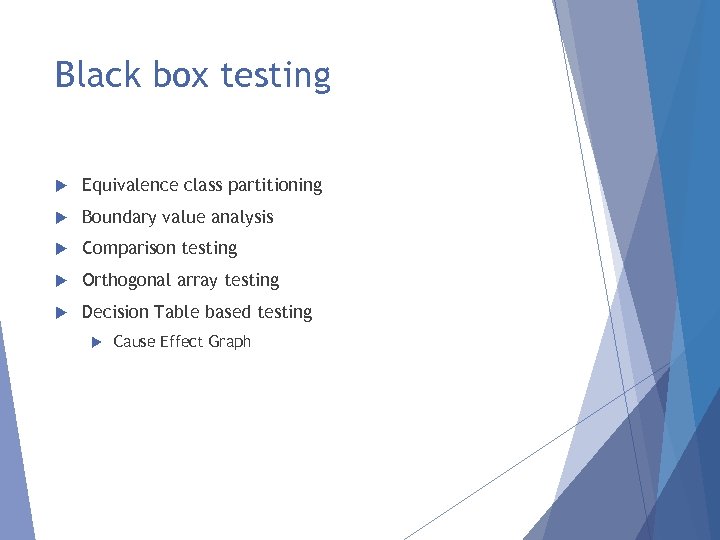 Black box testing

Equivalence class partitioning
Boundary value analysis
Comparison testing
Orthogonal array testing
Decision Table based testing
Cause Effect Graph